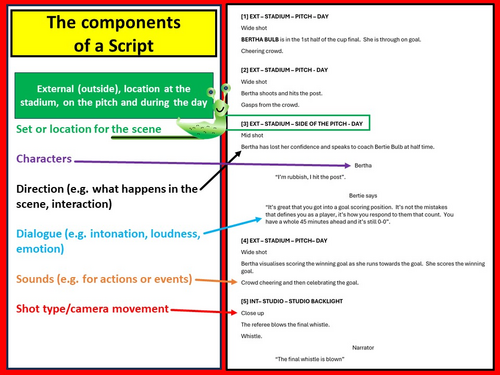 The components of a Script

External (outside), location at the stadium, on the pitch and during the day

Set or location for the scene

Characters

Direction (e.g. what happens in the scene, interaction)

Dialogue (e.g. intonation, loudness, emotion)

Sounds (e.g. for actions or events)

Shot type/camera movement

[1] EXT – STADIUM – PITCH – DAY

Wide shot

BERTHA BULB is in the 1st half of the cup final. She is through on goal.

Cheering crowd.

[2] EXT – STADIUM – PITCH - DAY

Wide shot

Bertha shoots and hits the post.

Gasps from the crowd.

[3] EXT – STADIUM – SIDE OF THE PITCH - DAY

Mid shot

Bertha has lost her confidence and speaks to coach Bertie Bulb at half time.

Bertha

"I'm rubbish, I hit the post".

Bertie says

"It's great that you got into a goal scoring position. It's not the mistakes that defines you as a player, it's how you respond to them that count. You have a whole 45 minutes ahead and it's still 0-0".

[4] EXT – STADIUM – PITCH– DAY

Wide shot

Bertha visualises scoring the winning goal as she runs towards the goal. She scores the winning goal.

Crowd cheering and then celebrating the goal.

[5] INT– STUDIO – STUDIO BACKLIGHT

Close up

The referee blows the final whistle.

Whistle.

Narrator

"The final whistle is blown"